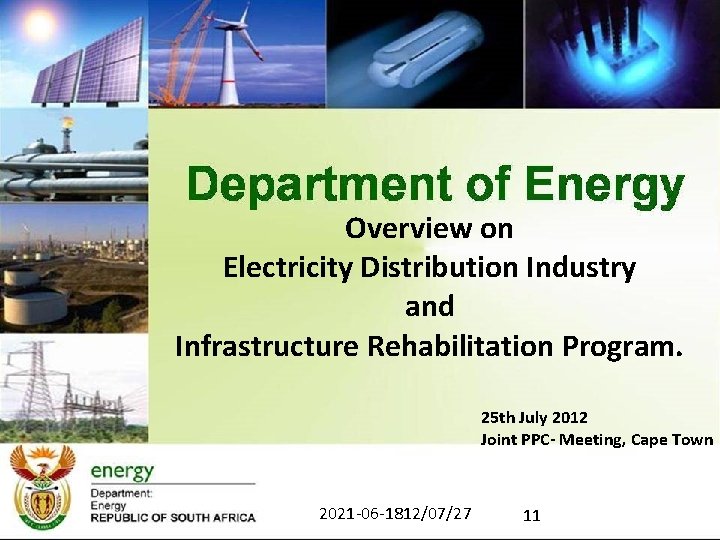 Department of Energy

Overview on
Electricity Distribution Industry
and
Infrastructure Rehabilitation Program.

25th July 2012
Joint PPC- Meeting, Cape Town

energy
Department:
Energy
REPUBLIC OF SOUTH AFRICA

2021-06-1812/07/27

11